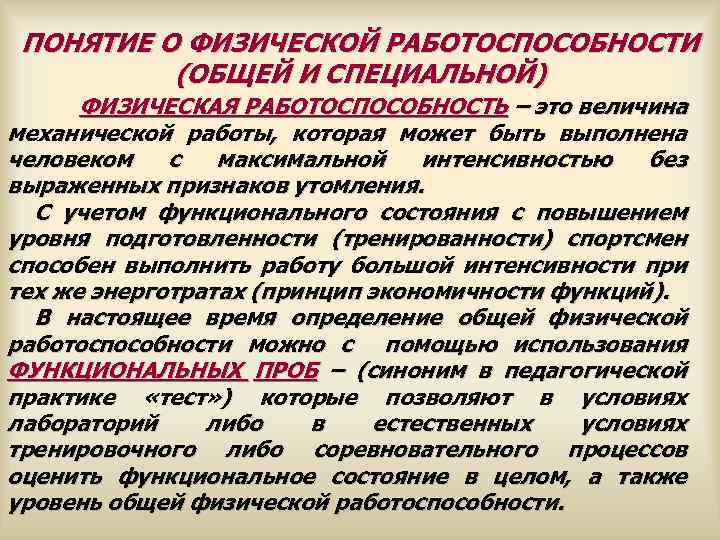 ПОНЯТИЕ О ФИЗИЧЕСКОЙ РАБОТОСПОСОБНОСТИ (ОБЩЕЙ И СПЕЦИАЛЬНОЙ)

ФИЗИЧЕСКАЯ РАБОТОСПОСОБНОСТЬ – это величина механической работы, которая может быть выполнена человеком с максимальной интенсивностью без выраженных признаков утомления.

С учетом функционального состояния с повышением уровня подготовленности (тренированности) спортсмен способен выполнить работу большой интенсивности при тех же энерготратах (принцип экономичности функций).

В настоящее время определение общей физической работоспособности можно с помощью использования ФУНКЦИОНАЛЬНЫХ ПРОБ – (синоним в педагогической практике «тест») которые позволяют в условиях лабораторий либо в естественных условиях тренировочного либо соревновательного процессов оценить функциональное состояние в целом, а также уровень общей физической работоспособности.